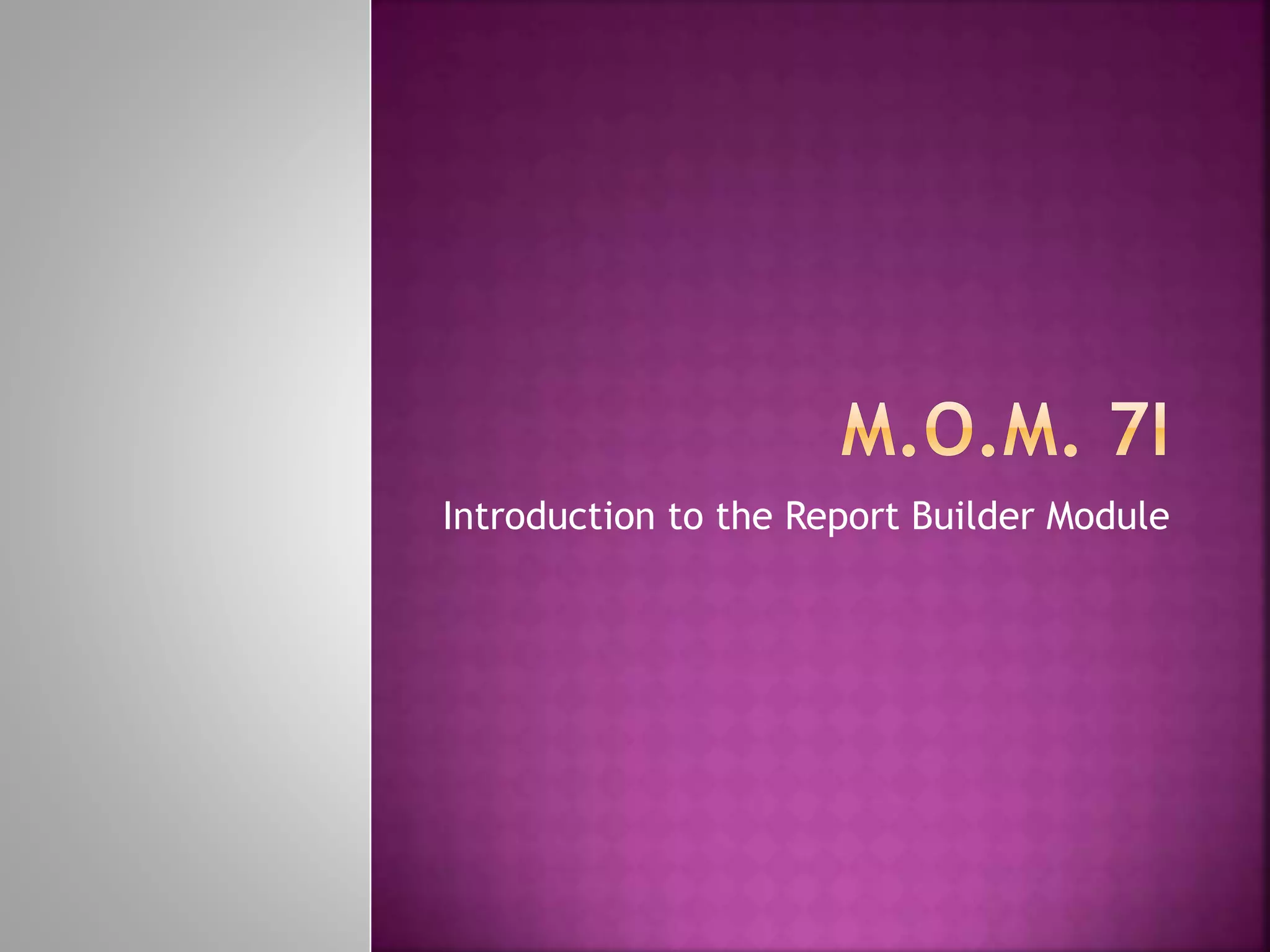 M.O.M. 7I

Introduction to the Report Builder Module